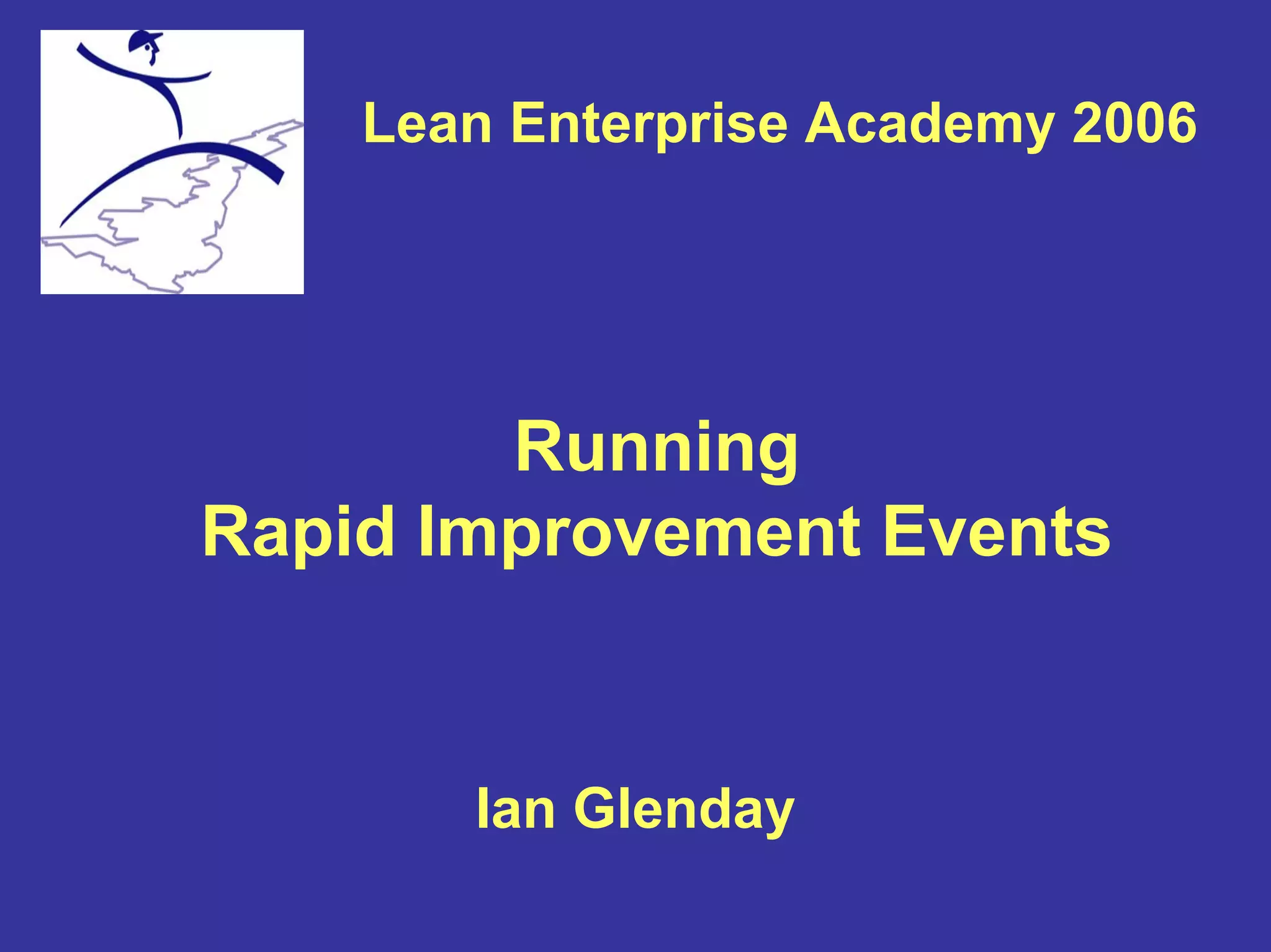 Lean Enterprise Academy 2006

Running
Rapid Improvement Events

Ian Glenday